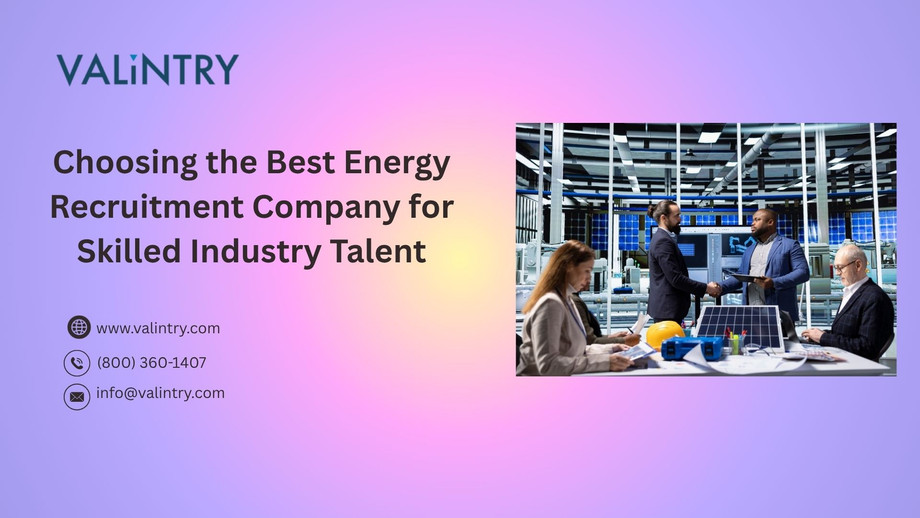 VALiNTRY

Choosing the Best Energy Recruitment Company for Skilled Industry Talent

www.valintry.com

(800) 360-1407

info@valintry.com